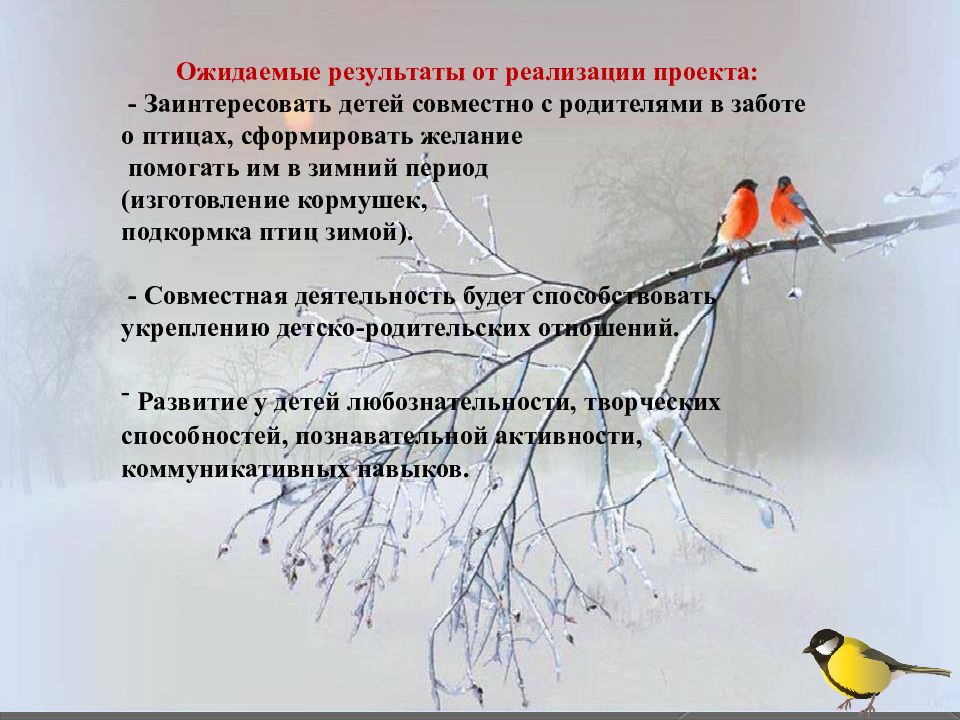 Ожидаемые результаты от реализации проекта:
- Заинтересовать детей совместно с родителями в заботе о птицах, сформировать желание помогать им в зимний период (изготовление кормушек, подкормка птиц зимой).

- Совместная деятельность будет способствовать укреплению детско-родительских отношений.

- Развитие у детей любознательности, творческих способностей, познавательной активности, коммуникативных навыков.